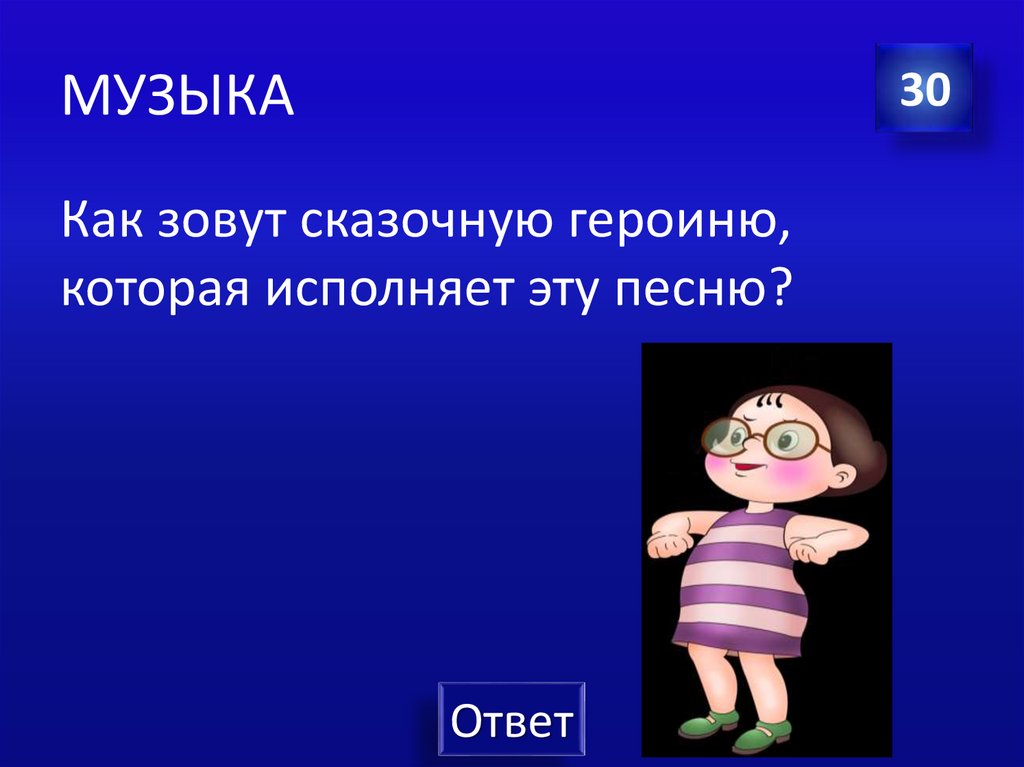 МУЗЫКА

30

Как зовут сказочную героиню, которая исполняет эту песню?

Ответ